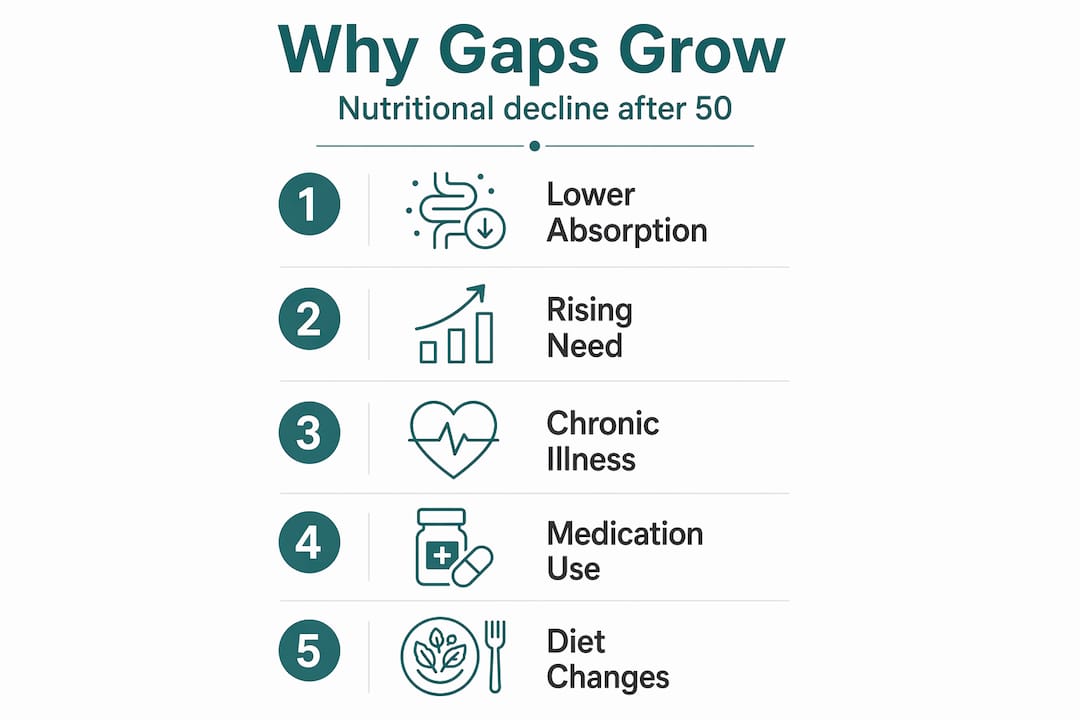 Why Gaps Grow

Nutritional decline after 50

1 Lower Absorption

2 Rising Need

3 Chronic Illness

4 Medication Use

5 Diet Changes